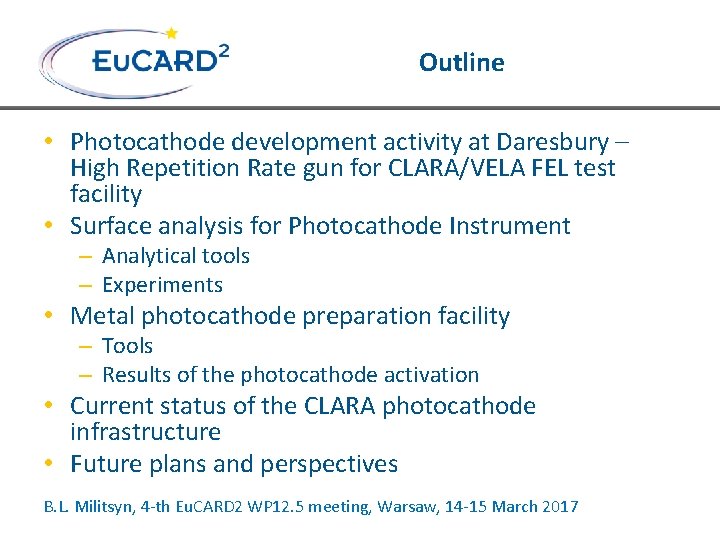 EuCARD$^2$

Outline

• Photocathode development activity at Daresbury – High Repetition Rate gun for CLARA/VELA FEL test facility
• Surface analysis for Photocathode Instrument
– Analytical tools
– Experiments
• Metal photocathode preparation facility
– Tools
– Results of the photocathode activation
• Current status of the CLARA photocathode infrastructure
• Future plans and perspectives

B.L. Militsyn, 4-th EuCARD2 WP12.5 meeting, Warsaw, 14-15 March 2017